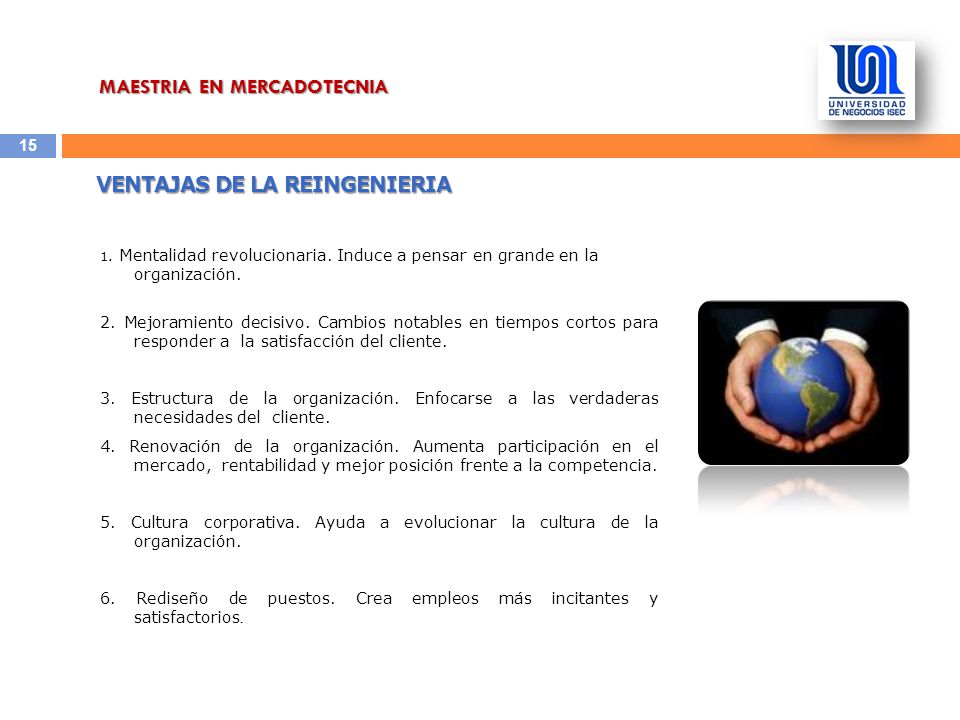 MAESTRIA EN MERCADOTECNIA

UNIVERSIDAD DE NEGOCIOS ISEC

15

VENTAJAS DE LA REINGENIERIA

1. Mentalidad revolucionaria. Induce a pensar en grande en la organización.

2. Mejoramiento decisivo. Cambios notables en tiempos cortos para responder a la satisfacción del cliente.

3. Estructura de la organización. Enfocarse a las verdaderas necesidades del cliente.

4. Renovación de la organización. Aumenta participación en el mercado, rentabilidad y mejor posición frente a la competencia.

5. Cultura corporativa. Ayuda a evolucionar la cultura de la organización.

6. Rediseño de puestos. Crea empleos más incitantes y satisfactorios.